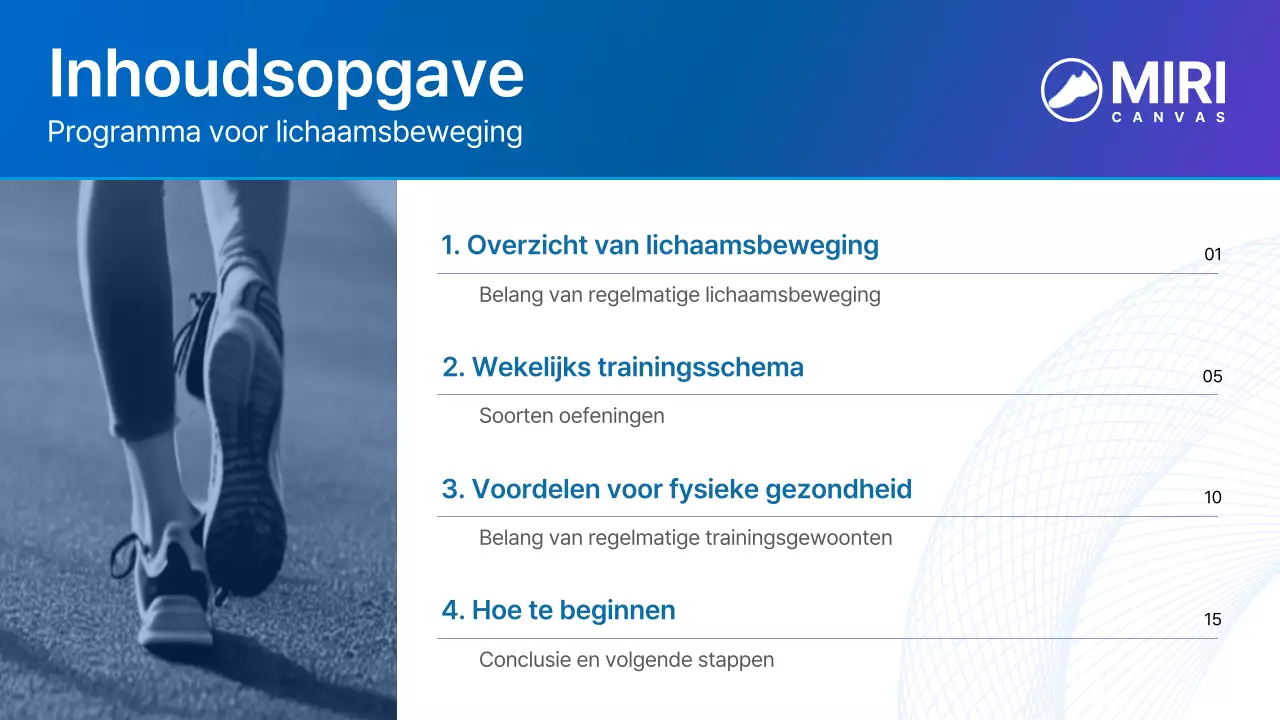 Inhoudsopgave
Programma voor lichaamsbeweging

MIRI
CANVAS

1. Overzicht van lichaamsbeweging 01

Belang van regelmatige lichaamsbeweging

2. Wekelijks trainingsschema 05

Soorten oefeningen

3. Voordelen voor fysieke gezondheid 10

Belang van regelmatige trainingsgewoonten

4. Hoe te beginnen 15

Conclusie en volgende stappen